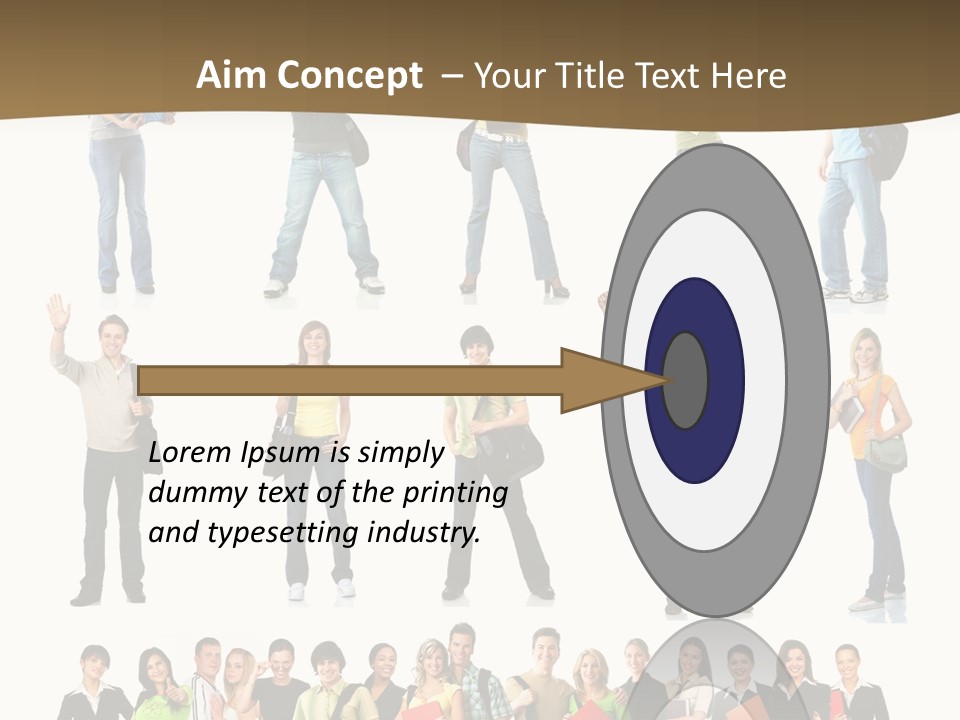 Aim Concept – Your Title Text Here

Lorem Ipsum is simply dummy text of the printing and typesetting industry.